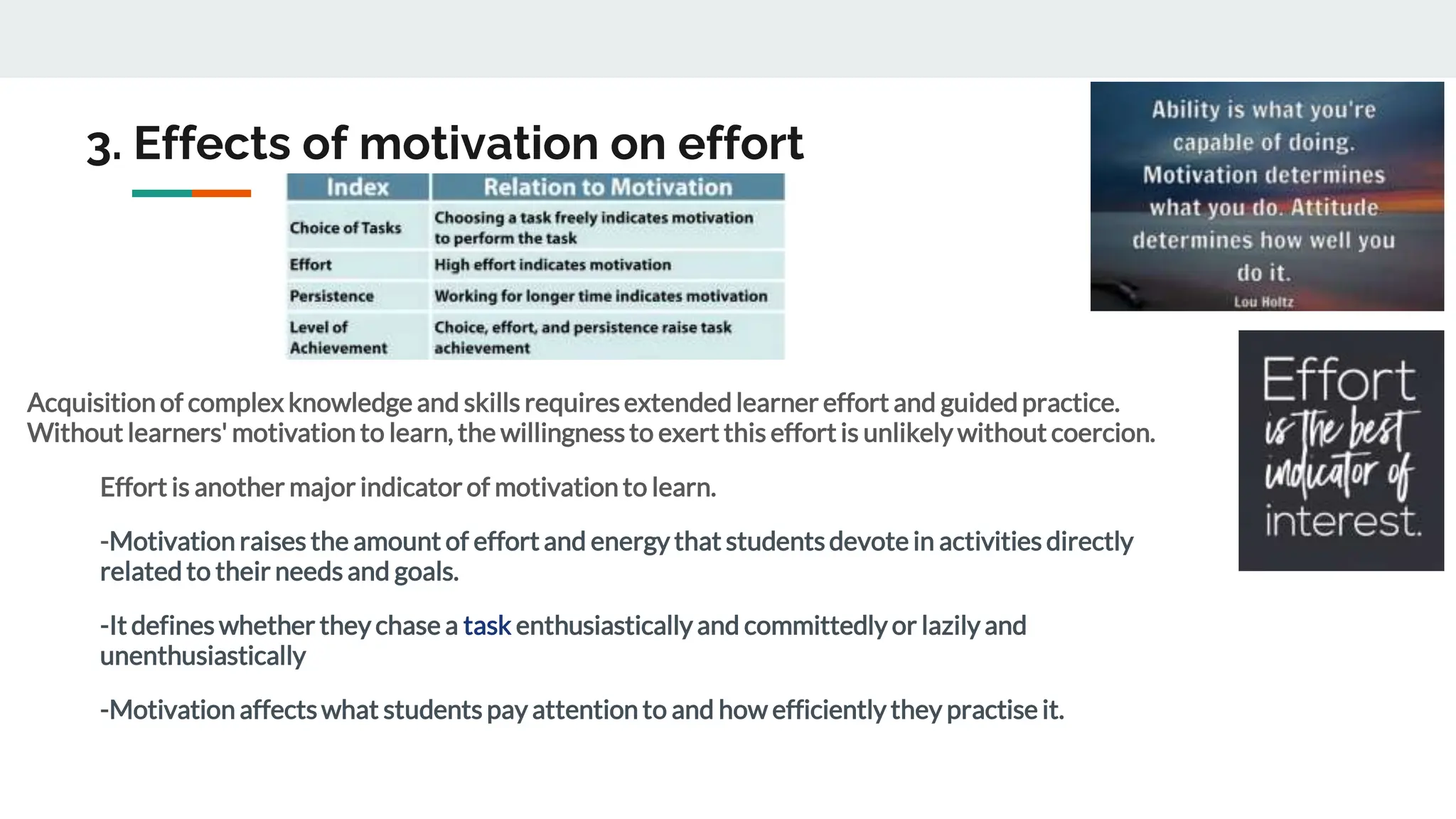 3. Effects of motivation on effort

| Index | Relation to Motivation |
|---|---|
| Choice of Tasks | Choosing a task freely indicates motivation to perform the task |
| Effort | High effort indicates motivation |
| Persistence | Working for longer time indicates motivation |
| Level of Achievement | Choice, effort, and persistence raise task achievement |

Ability is what you're capable of doing. Motivation determines what you do. Attitude determines how well you do it.
Lou Holtz

Effort is the best indicator of interest.

Acquisition of complex knowledge and skills requires extended learner effort and guided practice. Without learners' motivation to learn, the willingness to exert this effort is unlikely without coercion.

Effort is another major indicator of motivation to learn.

-Motivation raises the amount of effort and energy that students devote in activities directly related to their needs and goals.

-It defines whether they chase a task enthusiastically and committedly or lazily and unenthusiastically

-Motivation affects what students pay attention to and how efficiently they practise it.